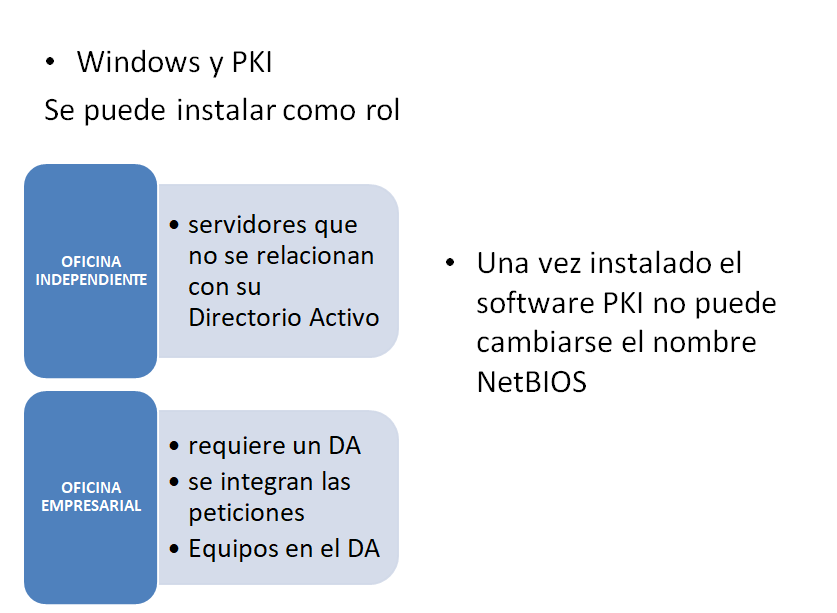 • Windows y PKI

Se puede instalar como rol

OFICINA INDEPENDIENTE

• servidores que no se relacionan con su Directorio Activo

OFICINA EMPRESARIAL

• requiere un DA
• se integran las peticiones
• Equipos en el DA

• Una vez instalado el software PKI no puede cambiarse el nombre NetBIOS